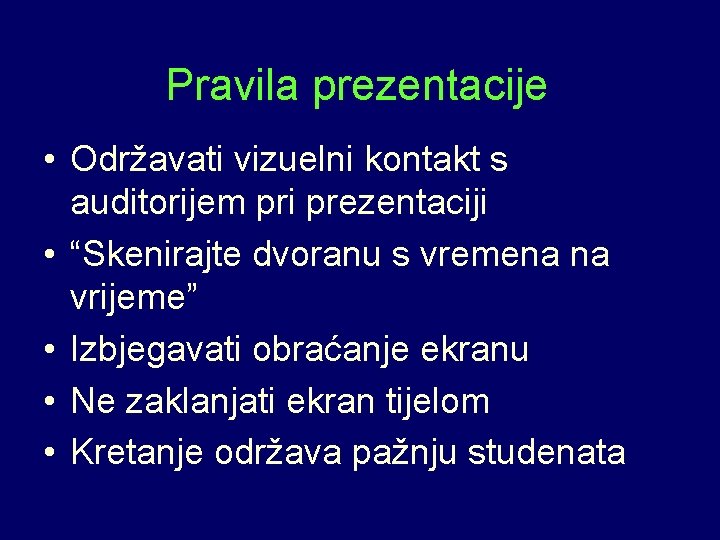 Pravila prezentacije

• Održavati vizuelni kontakt s auditorijem pri prezentaciji
• “Skenirajte dvoranu s vremena na vrijeme”
• Izbjegavati obraćanje ekranu
• Ne zaklanjati ekran tijelom
• Kretanje održava pažnju studenata